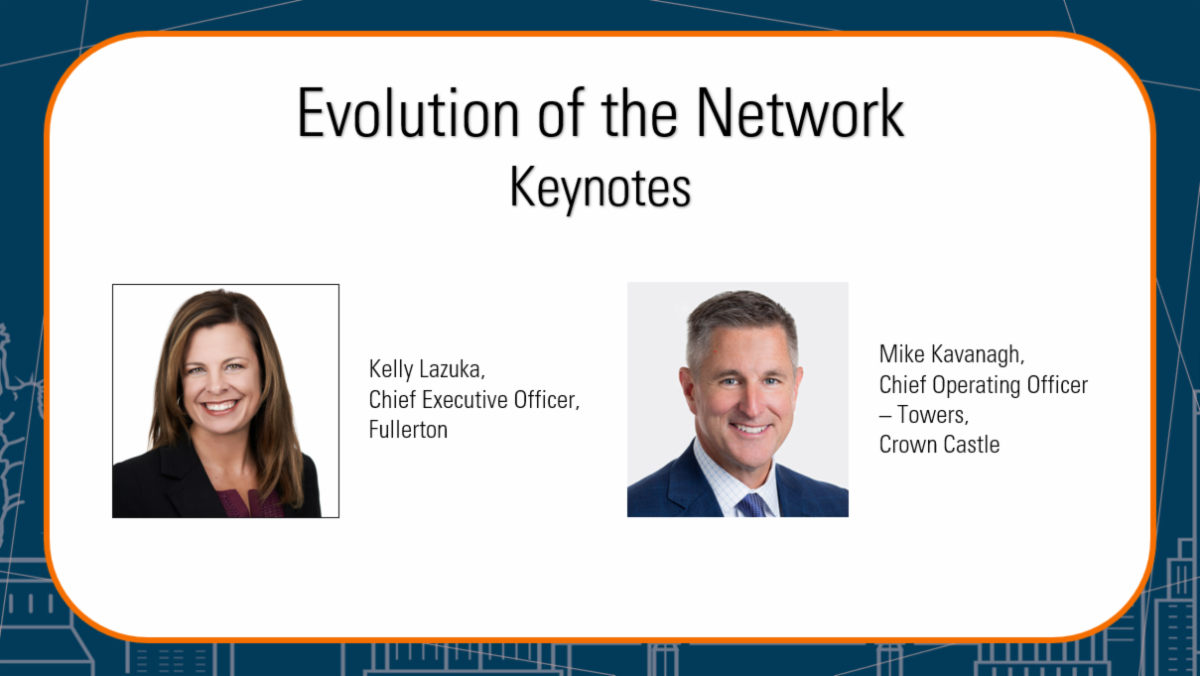 Evolution of the Network
Keynotes

Kelly Lazuka,
Chief Executive Officer,
Fullerton

Mike Kavanagh,
Chief Operating Officer
– Towers,
Crown Castle